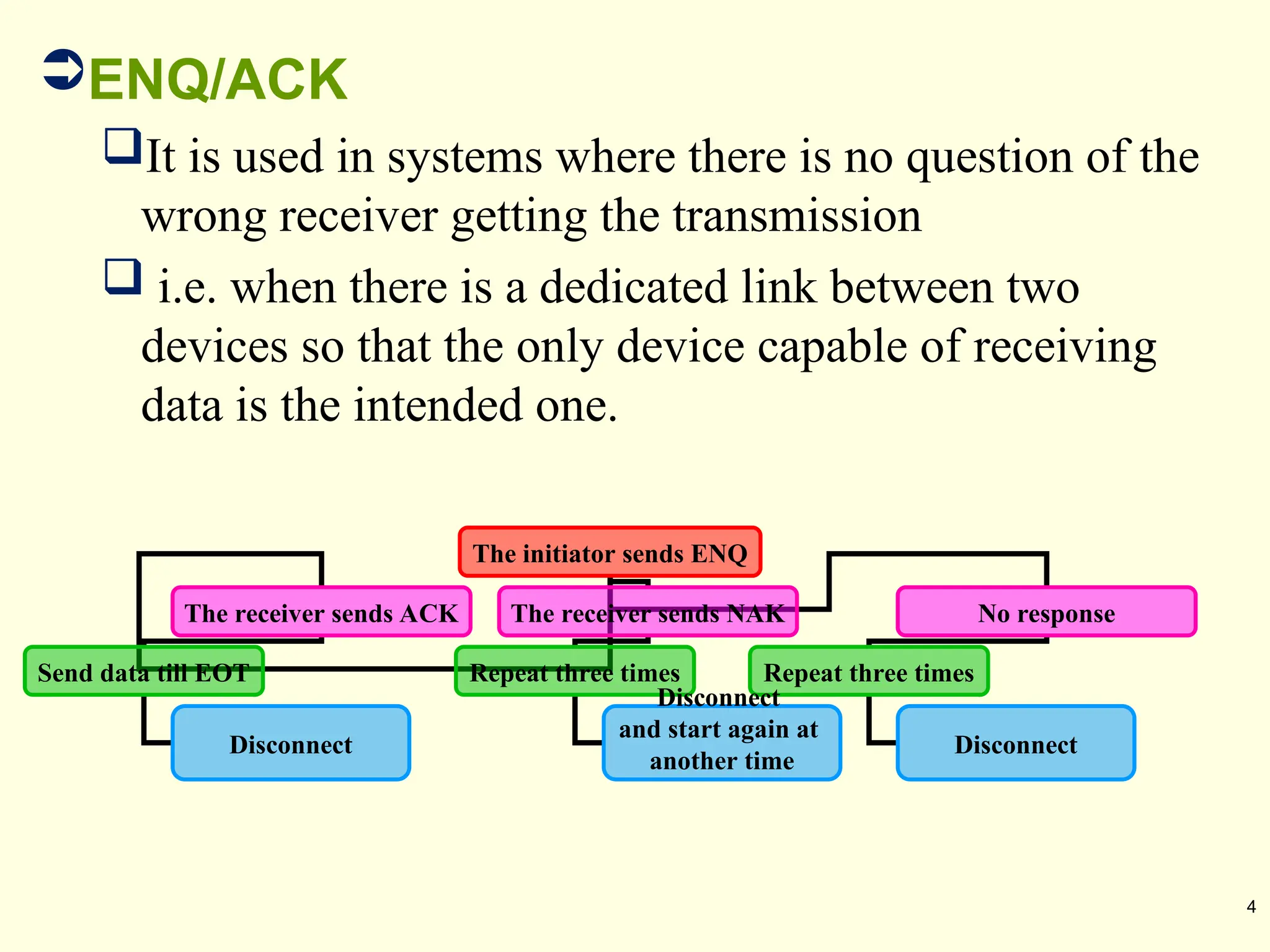 ENQ/ACK

It is used in systems where there is no question of the wrong receiver getting the transmission

i.e. when there is a dedicated link between two devices so that the only device capable of receiving data is the intended one.

The initiator sends ENQ

The receiver sends ACK

The receiver sends NAK

No response

Send data till EOT

Repeat three times

Repeat three times

Disconnect

Disconnect and start again at another time

Disconnect

4